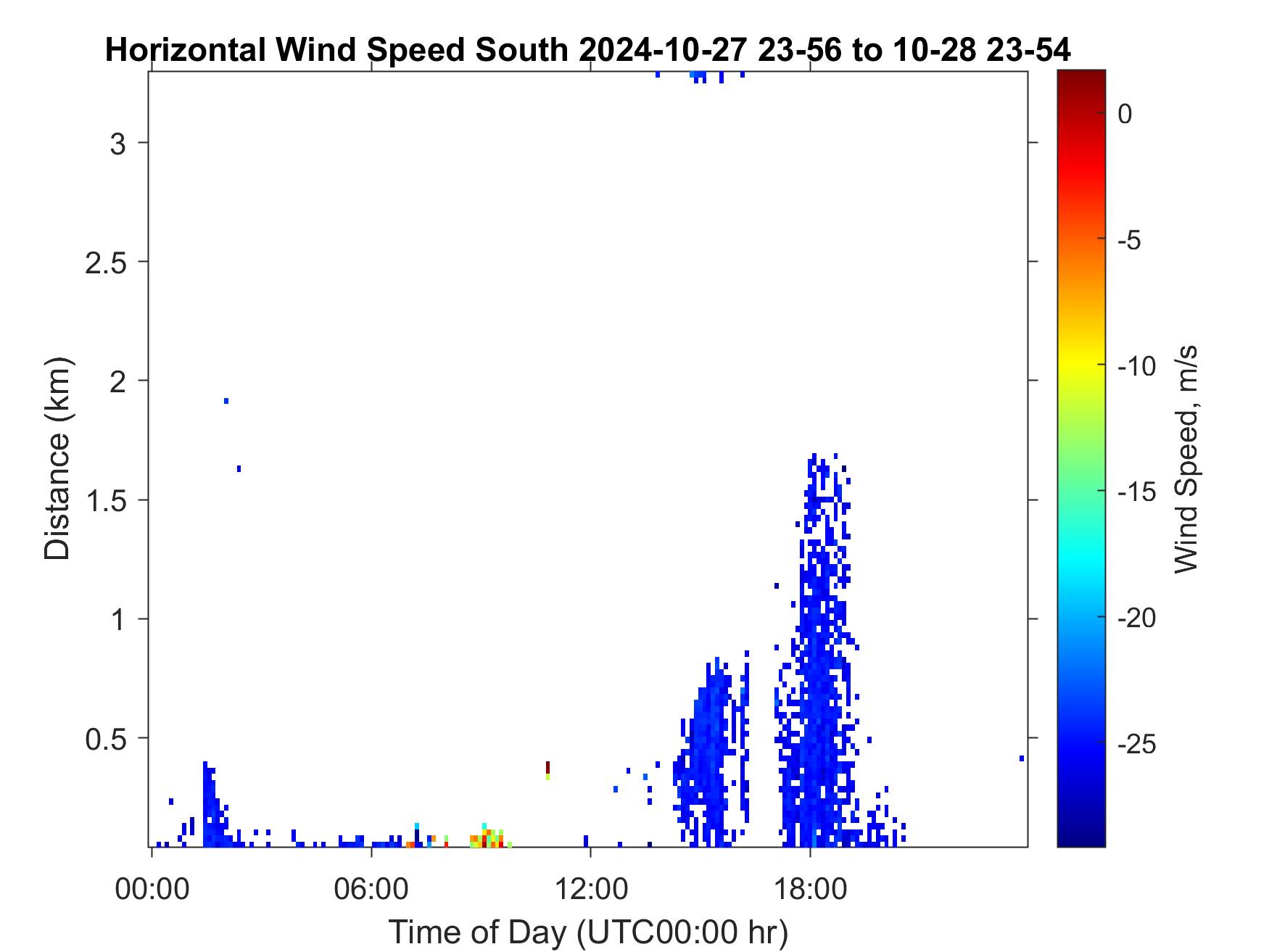 Horizontal Wind Speed South 2024-10-27 23-56 to 10-28 23-54

Distance (km)

3
2.5
2
1.5
1
0.5

00:00
06:00
12:00
18:00

Time of Day (UTC00:00 hr)

0
-5
-10
-15
-20
-25

Wind Speed, m/s